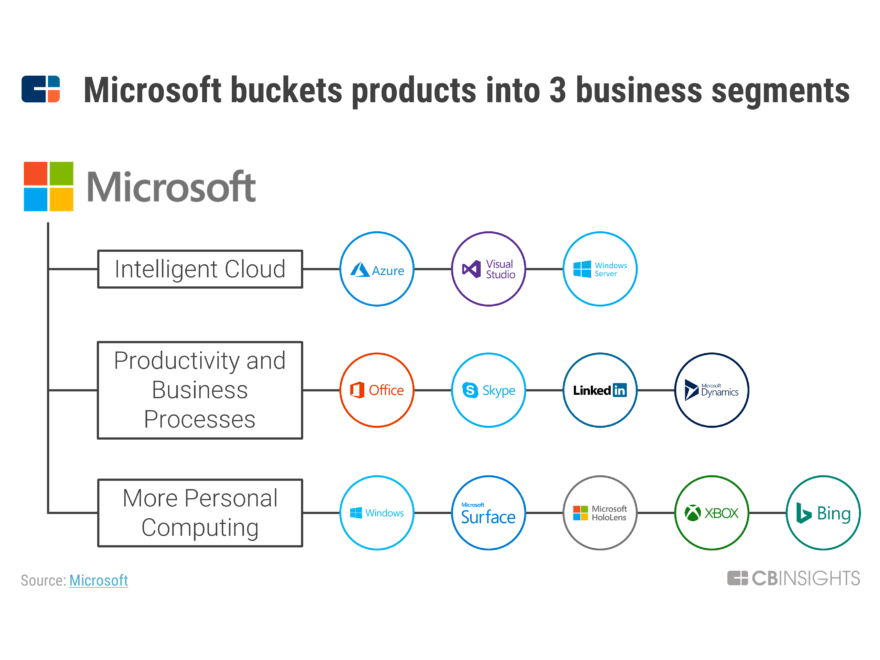 Microsoft buckets products into 3 business segments

Microsoft

Intelligent Cloud

Azure

Visual Studio

Windows Server

Productivity and Business Processes

Office

Skype

LinkedIn

Microsoft Dynamics

More Personal Computing

Windows

Microsoft Surface

Microsoft HoloLens

XBOX

Bing

Source: Microsoft

CBINSIGHTS